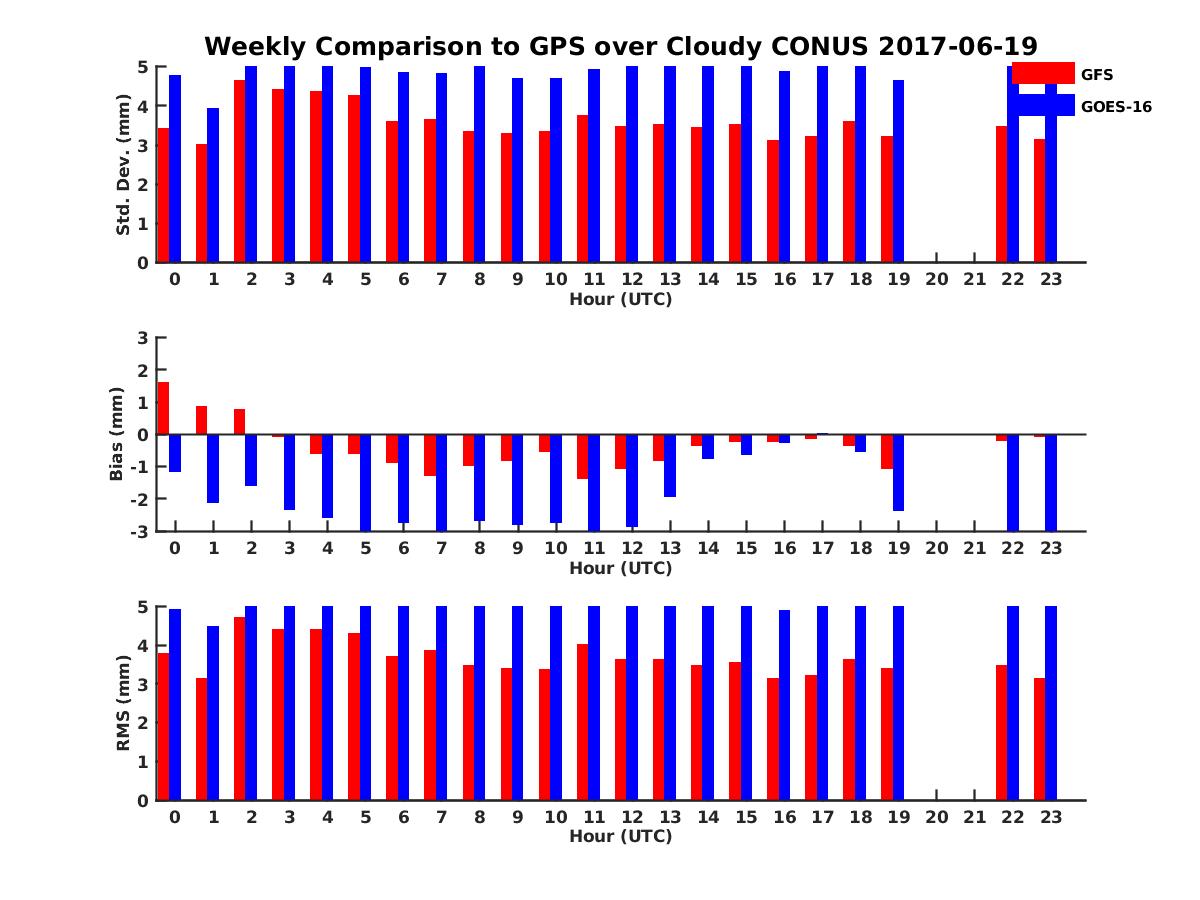 Weekly Comparison to GPS over Cloudy CONUS 2017-06-19

GFS
GOES-16

Std. Dev. (mm)
5
4
3
2
1
0
0 1 2 3 4 5 6 7 8 9 10 11 12 13 14 15 16 17 18 19 20 21 22 23
Hour (UTC)

Bias (mm)
3
2
1
0
-1
-2
-3
0 1 2 3 4 5 6 7 8 9 10 11 12 13 14 15 16 17 18 19 20 21 22 23
Hour (UTC)

RMS (mm)
5
4
3
2
1
0
0 1 2 3 4 5 6 7 8 9 10 11 12 13 14 15 16 17 18 19 20 21 22 23
Hour (UTC)